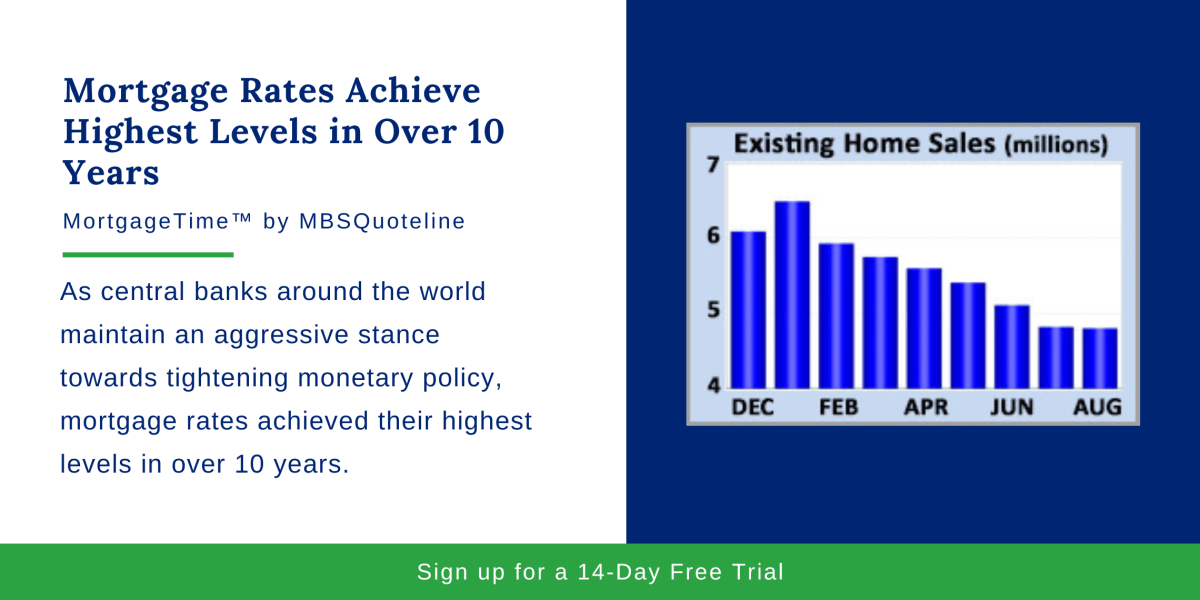 Mortgage Rates Achieve Highest Levels in Over 10 Years

MortgageTime™ by MBSQuoteline

As central banks around the world maintain an aggressive stance towards tightening monetary policy, mortgage rates achieved their highest levels in over 10 years.

Existing Home Sales (millions)

7
6
5
4

DEC FEB APR JUN AUG

Sign up for a 14-Day Free Trial